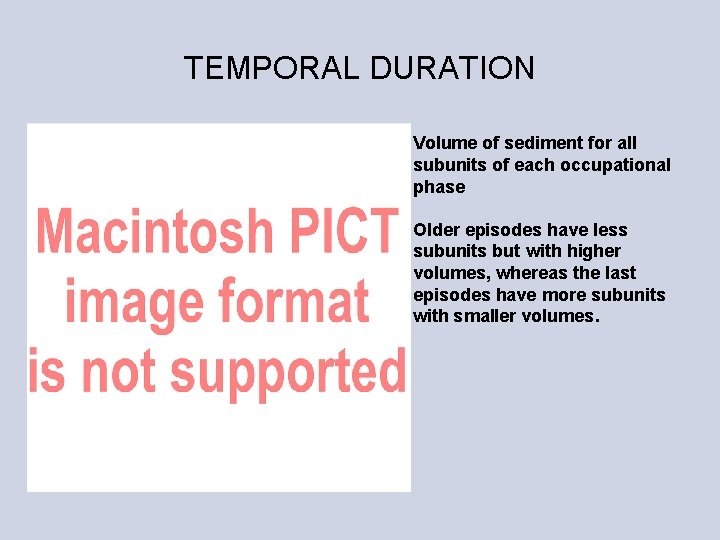 TEMPORAL DURATION

Macintosh PICT image format is not supported

Volume of sediment for all subunits of each occupational phase

Older episodes have less subunits but with higher volumes, whereas the last episodes have more subunits with smaller volumes.